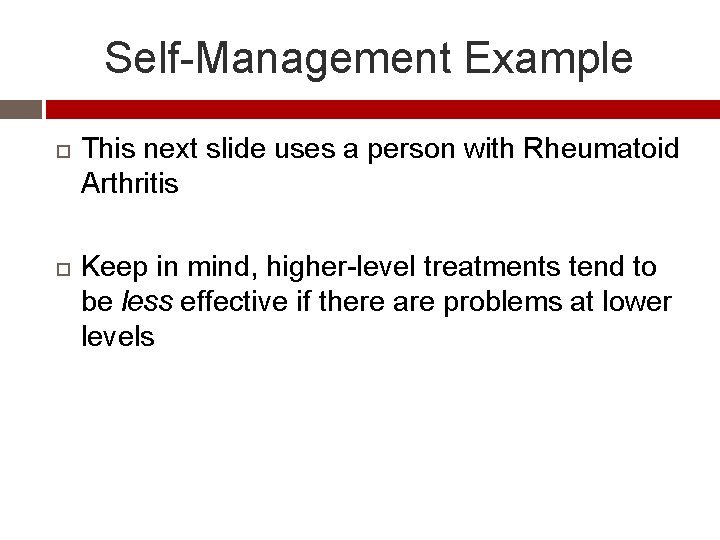 Self-Management Example

This next slide uses a person with Rheumatoid Arthritis

Keep in mind, higher-level treatments tend to be less effective if there are problems at lower levels